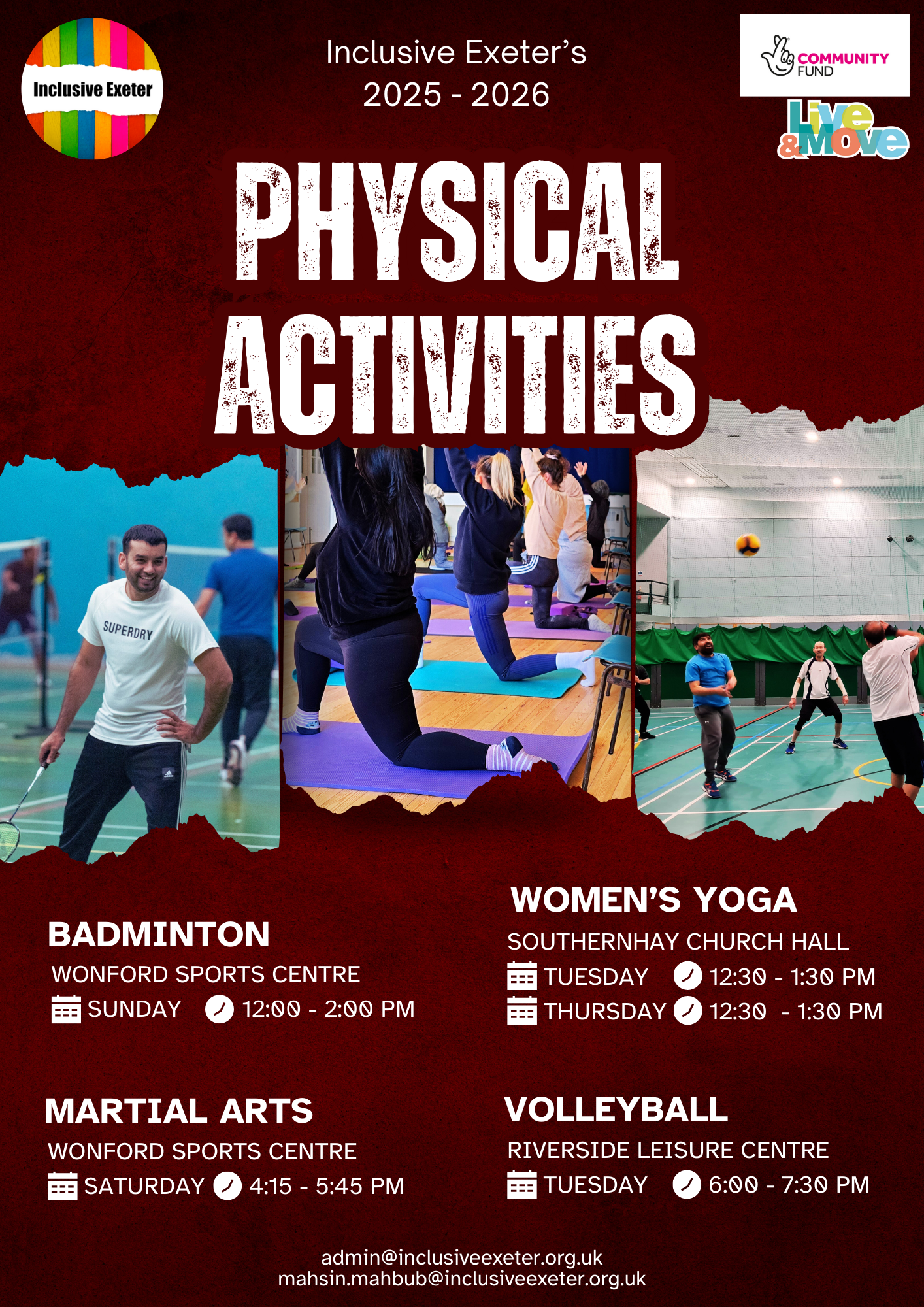 Inclusive Exeter

Inclusive Exeter's 2025 - 2026

COMMUNITY FUND

Live & Move

PHYSICAL ACTIVITIES

SUPERDRY

BADMINTON
WONFORD SPORTS CENTRE
SUNDAY 12:00 - 2:00 PM

WOMEN'S YOGA
SOUTHERNHAY CHURCH HALL
TUESDAY 12:30 - 1:30 PM
THURSDAY 12:30 - 1:30 PM

MARTIAL ARTS
WONFORD SPORTS CENTRE
SATURDAY 4:15 - 5:45 PM

VOLLEYBALL
RIVERSIDE LEISURE CENTRE
TUESDAY 6:00 - 7:30 PM

admin@inclusiveexeter.org.uk
mahsin.mahbub@inclusiveexeter.org.uk